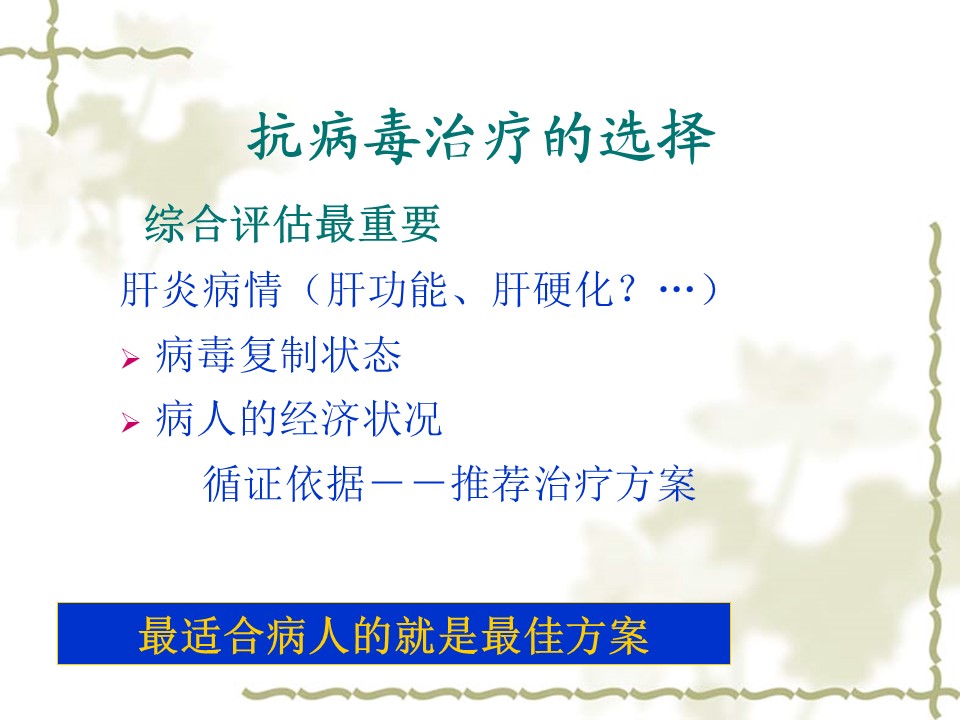 抗病毒治疗的选择

综合评估最重要

肝炎病情（肝功能、肝硬化？…）

➢ 病毒复制状态

➢ 病人的经济状况

循证依据－－推荐治疗方案

最适合病人的就是最佳方案